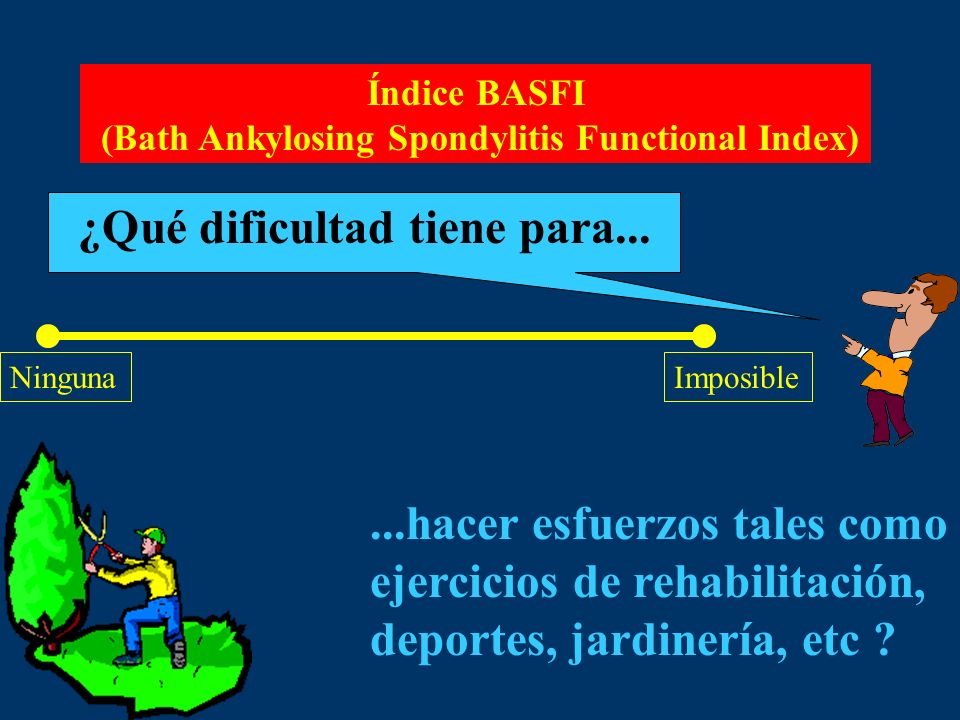 Índice BASFI
(Bath Ankylosing Spondylitis Functional Index)

¿Qué dificultad tiene para...

Ninguna

Imposible

...hacer esfuerzos tales como ejercicios de rehabilitación, deportes, jardinería, etc ?